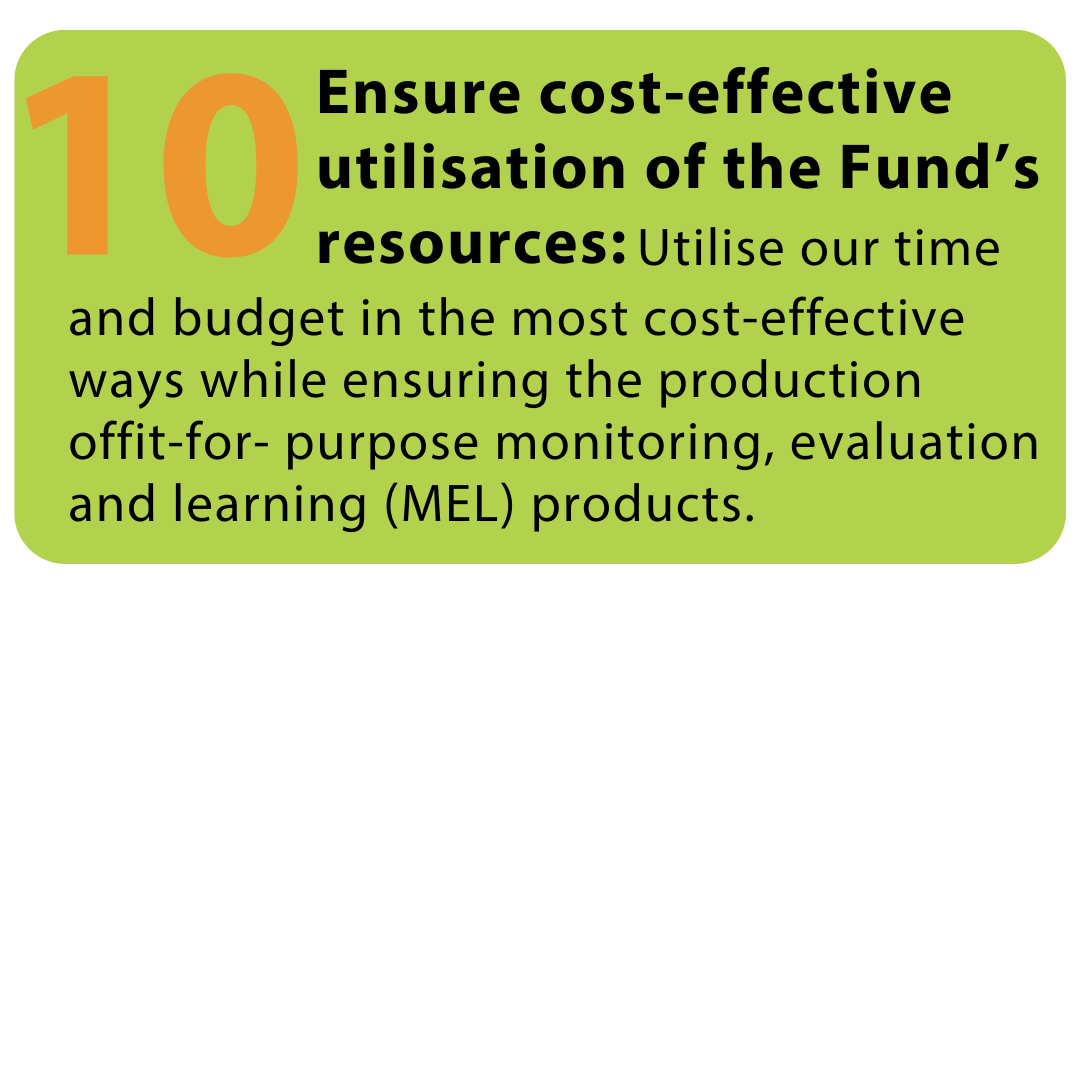 10 Ensure cost-effective utilisation of the Fund's resources: Utilise our time and budget in the most cost-effective ways while ensuring the production offit-for- purpose monitoring, evaluation and learning (MEL) products.